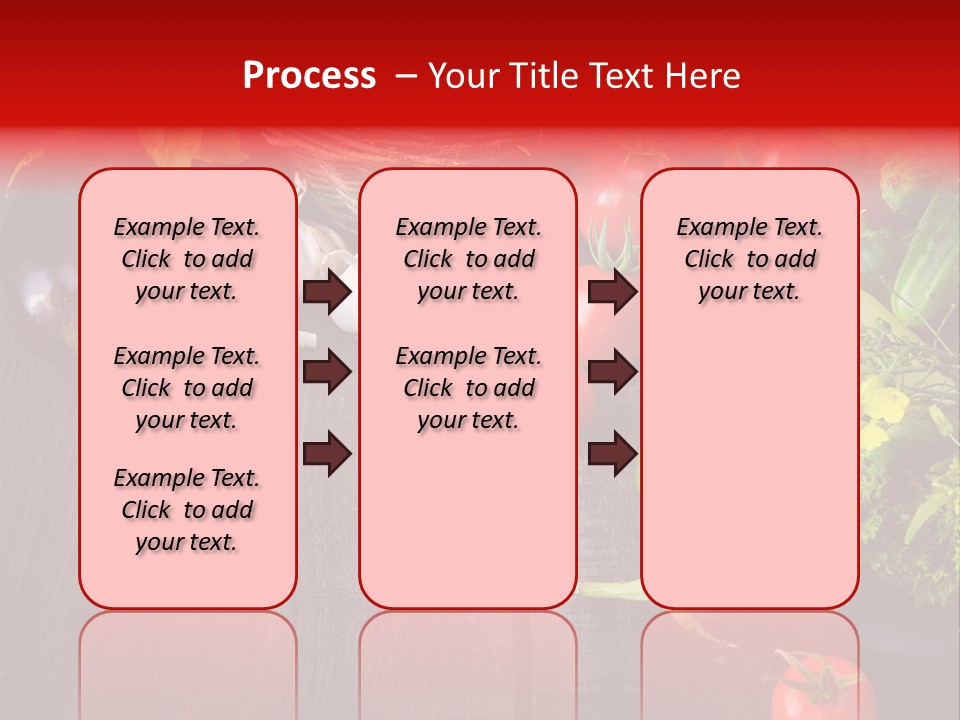 Process – Your Title Text Here

Example Text. Click to add your text.

Example Text. Click to add your text.

Example Text. Click to add your text.

Example Text. Click to add your text.

Example Text. Click to add your text.

Example Text. Click to add your text.